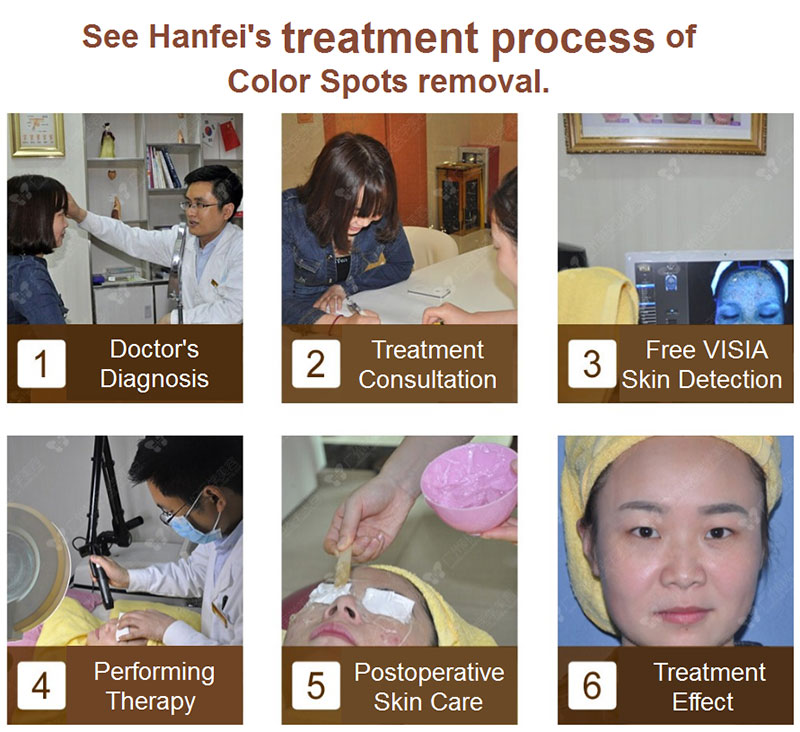 See Hanfei's treatment process of Color Spots removal.

1 Doctor's Diagnosis

2 Treatment Consultation

3 Free VISIA Skin Detection

4 Performing Therapy

5 Postoperative Skin Care

6 Treatment Effect